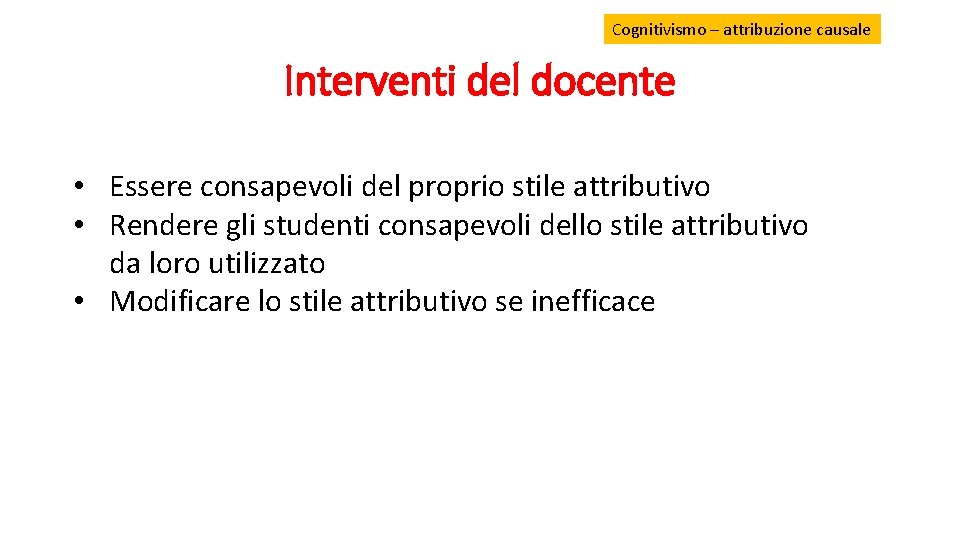 Cognitivismo – attribuzione causale

Interventi del docente

• Essere consapevoli del proprio stile attributivo
• Rendere gli studenti consapevoli dello stile attributivo da loro utilizzato
• Modificare lo stile attributivo se inefficace